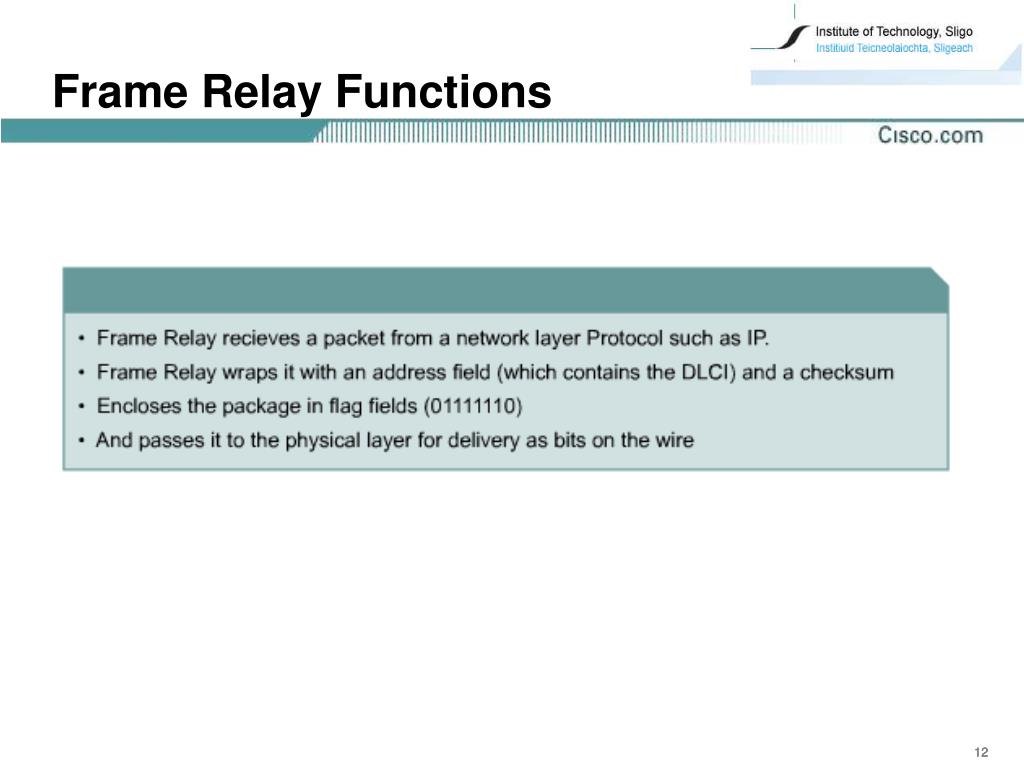 Institute of Technology, Sligo
Instituid Teicneolaiochta, Sligeach

Frame Relay Functions

Cisco.com

• Frame Relay recieves a packet from a network layer Protocol such as IP.
• Frame Relay wraps it with an address field (which contains the DLCI) and a checksum
• Encloses the package in flag fields (01111110)
• And passes it to the physical layer for delivery as bits on the wire

12